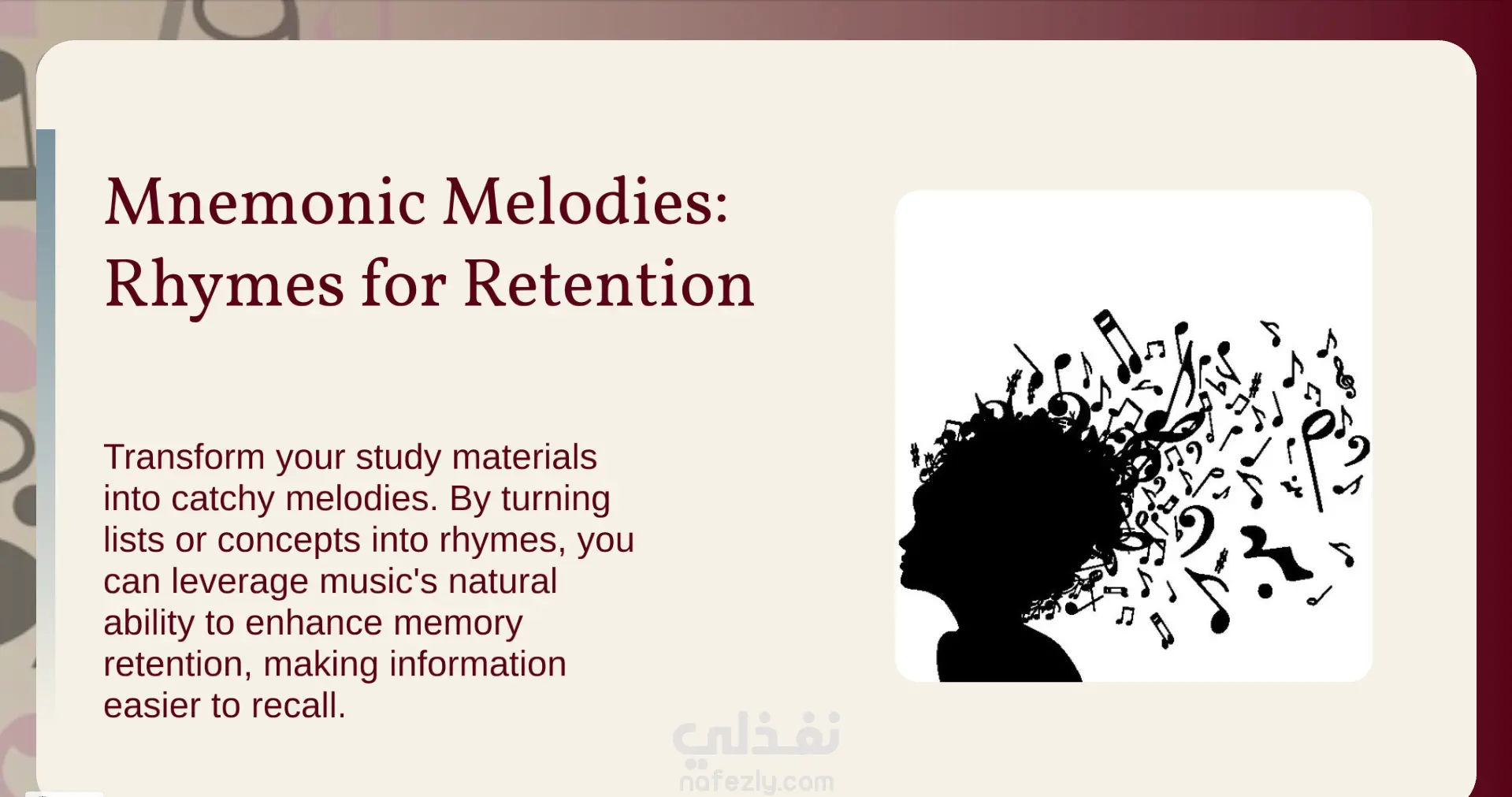 Mnemonic Melodies: Rhymes for Retention

Transform your study materials into catchy melodies. By turning lists or concepts into rhymes, you can leverage music's natural ability to enhance memory retention, making information easier to recall.

نفذلي
nafezly.com